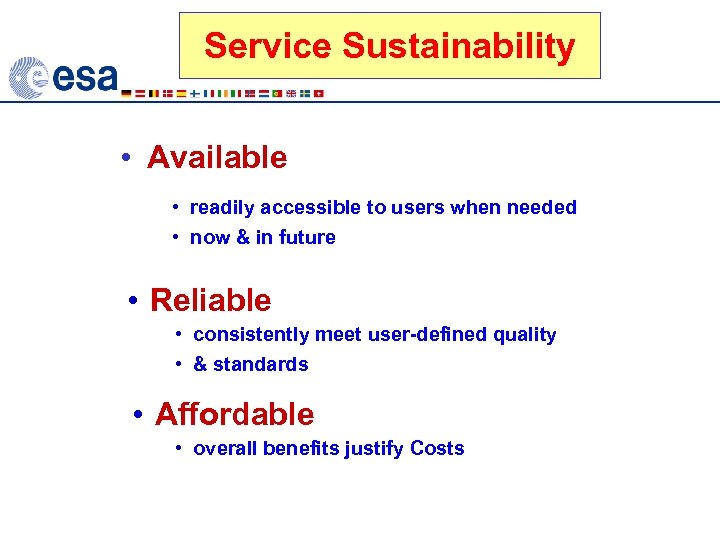 Service Sustainability

esa

• Available

• readily accessible to users when needed
• now & in future

• Reliable

• consistently meet user-defined quality
• & standards

• Affordable

• overall benefits justify Costs